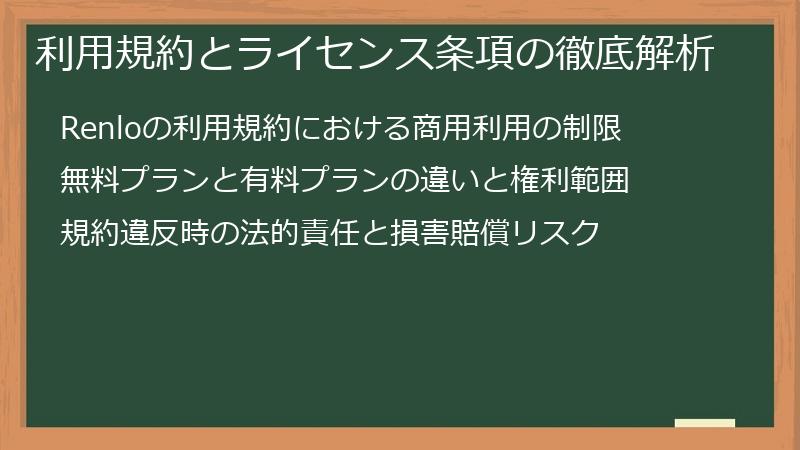 利用規約とライセンス条項の徹底解析

Renloの利用規約における商用利用の制限

無料プランと有料プランの違いと権利範囲

規約違反時の法的責任と損害賠償リスク